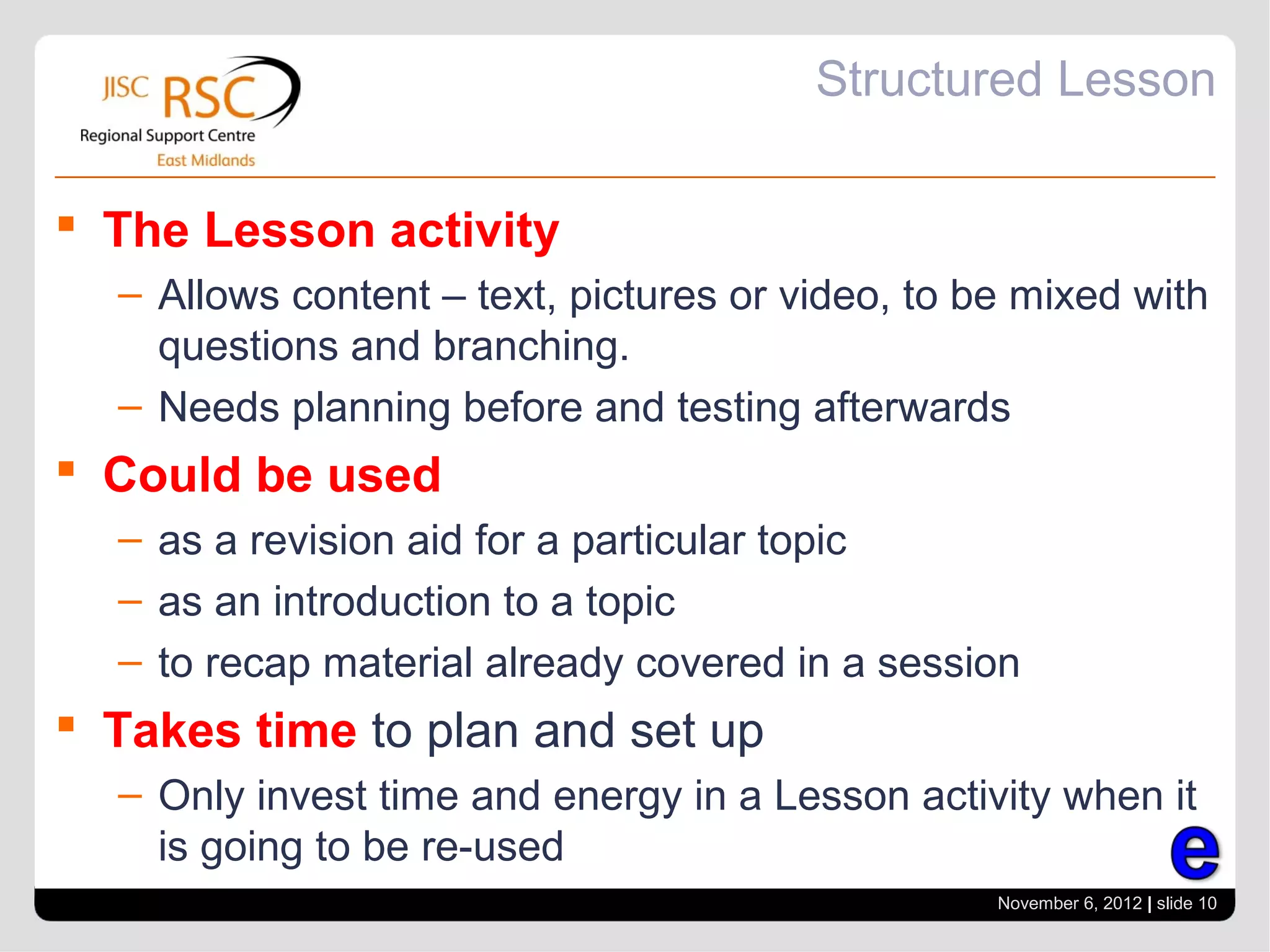 JISC RSC
Regional Support Centre
East Midlands

Structured Lesson

▪ The Lesson activity
– Allows content – text, pictures or video, to be mixed with questions and branching.
– Needs planning before and testing afterwards

▪ Could be used
– as a revision aid for a particular topic
– as an introduction to a topic
– to recap material already covered in a session

▪ Takes time to plan and set up
– Only invest time and energy in a Lesson activity when it is going to be re-used

e

November 6, 2012 | slide 10